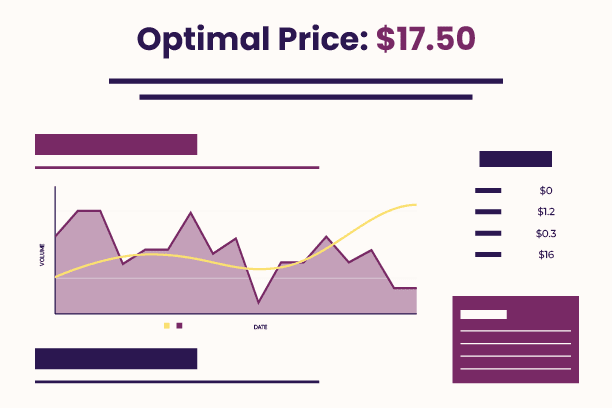 Optimal Price: $17.50

VOLUME

DATE

$0
$1.2
$0.3
$16